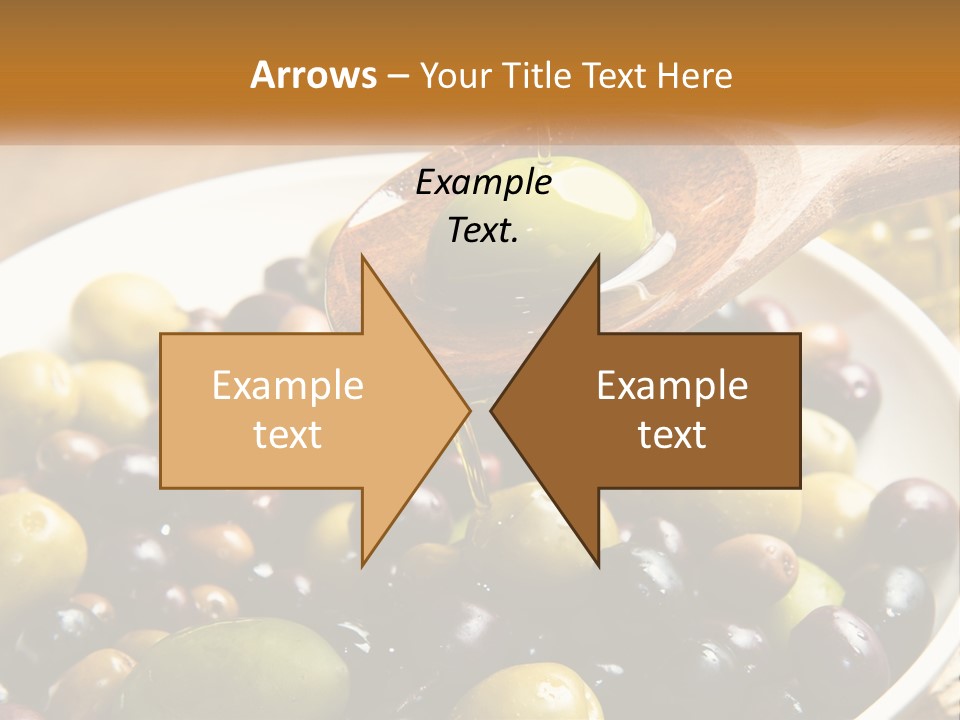 Arrows – Your Title Text Here

Example Text.

Example text

Example text